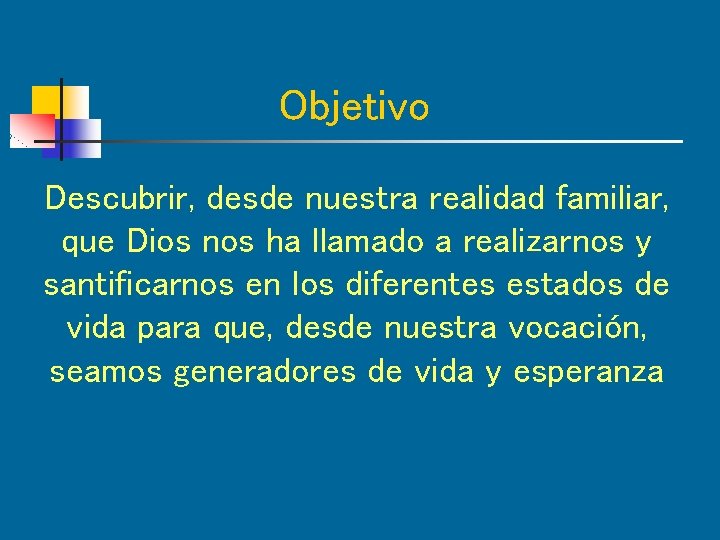 Objetivo

Descubrir, desde nuestra realidad familiar, que Dios nos ha llamado a realizarnos y santificarnos en los diferentes estados de vida para que, desde nuestra vocación, seamos generadores de vida y esperanza